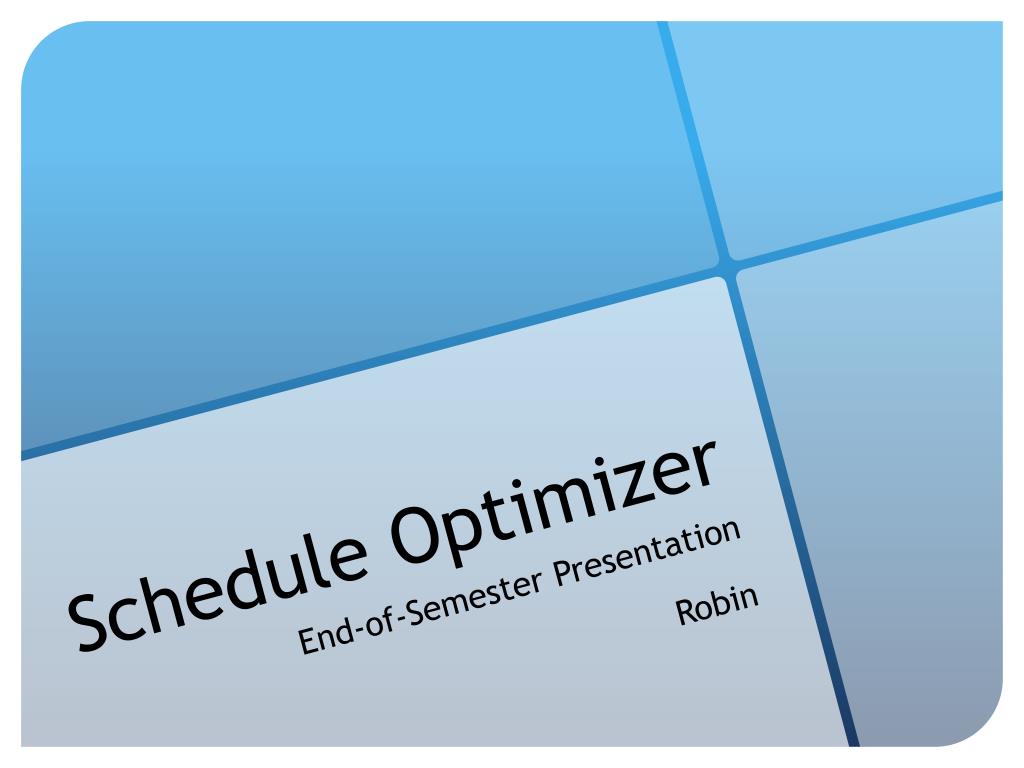 Schedule Optimizer

End-of-Semester Presentation

Robin